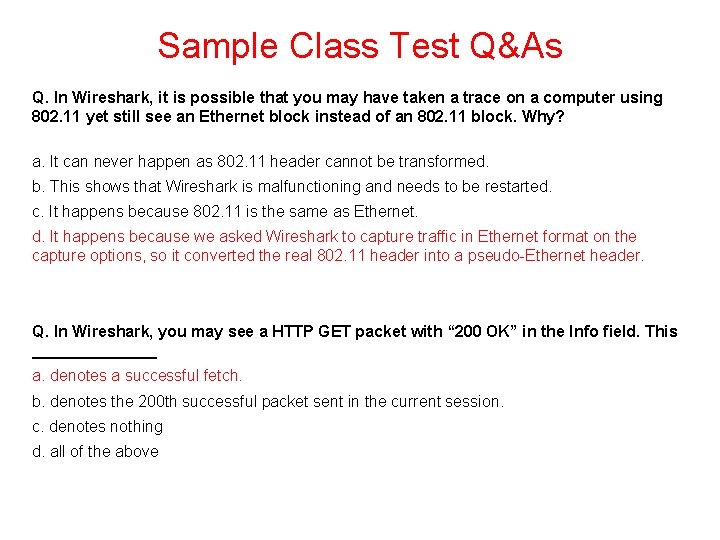 Sample Class Test Q&As

Q. In Wireshark, it is possible that you may have taken a trace on a computer using 802.11 yet still see an Ethernet block instead of an 802.11 block. Why?

a. It can never happen as 802.11 header cannot be transformed.

b. This shows that Wireshark is malfunctioning and needs to be restarted.

c. It happens because 802.11 is the same as Ethernet.

d. It happens because we asked Wireshark to capture traffic in Ethernet format on the capture options, so it converted the real 802.11 header into a pseudo-Ethernet header.

Q. In Wireshark, you may see a HTTP GET packet with “200 OK” in the Info field. This ______________

a. denotes a successful fetch.

b. denotes the 200th successful packet sent in the current session.

c. denotes nothing

d. all of the above